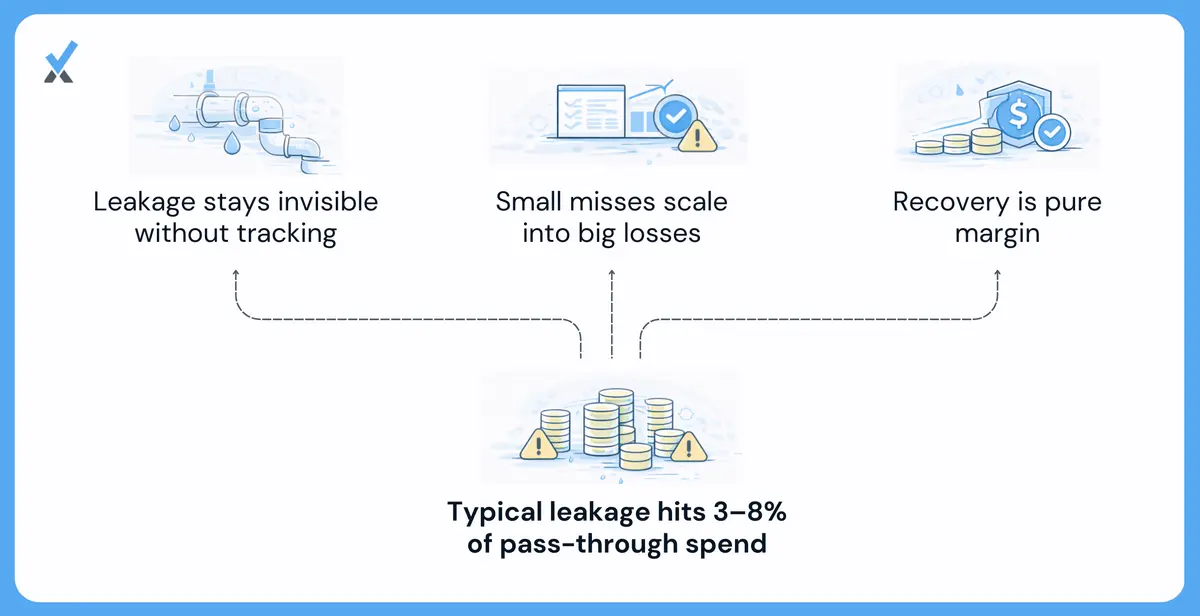 Leakage stays invisible without tracking

Small misses scale into big losses

Recovery is pure margin

Typical leakage hits 3–8% of pass-through spend